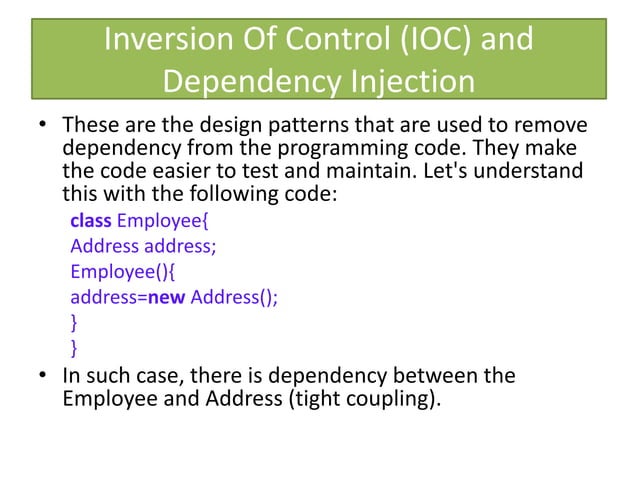 Inversion Of Control (IOC) and Dependency Injection

• These are the design patterns that are used to remove dependency from the programming code. They make the code easier to test and maintain. Let's understand this with the following code:

class Employee{
Address address;
Employee(){
address=new Address();
}
}

• In such case, there is dependency between the Employee and Address (tight coupling).